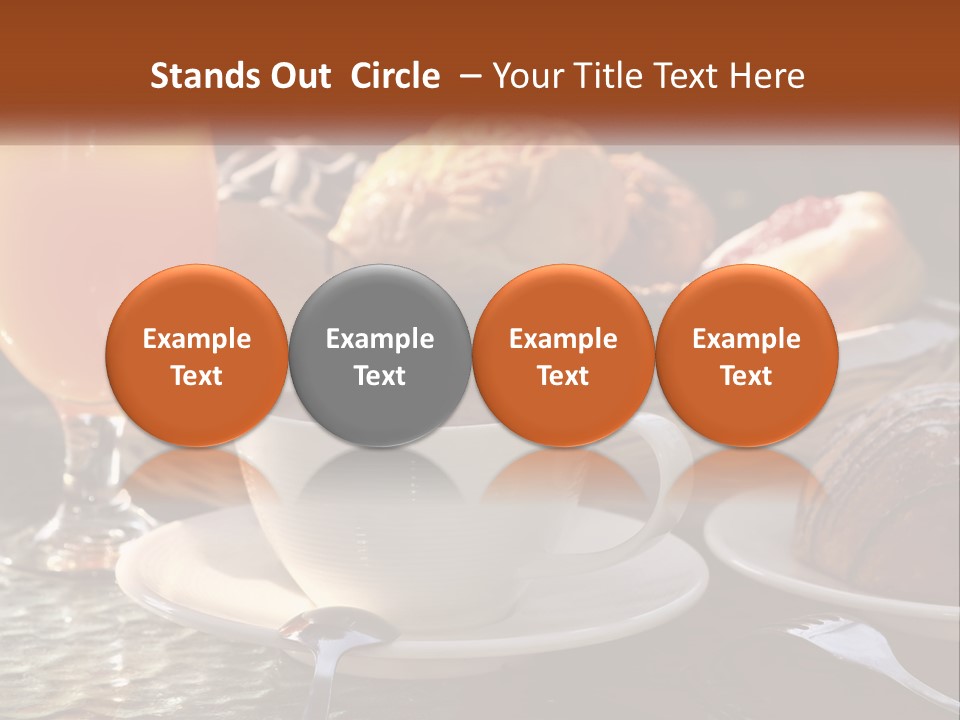 Stands Out Circle – Your Title Text Here

Example Text

Example Text

Example Text

Example Text